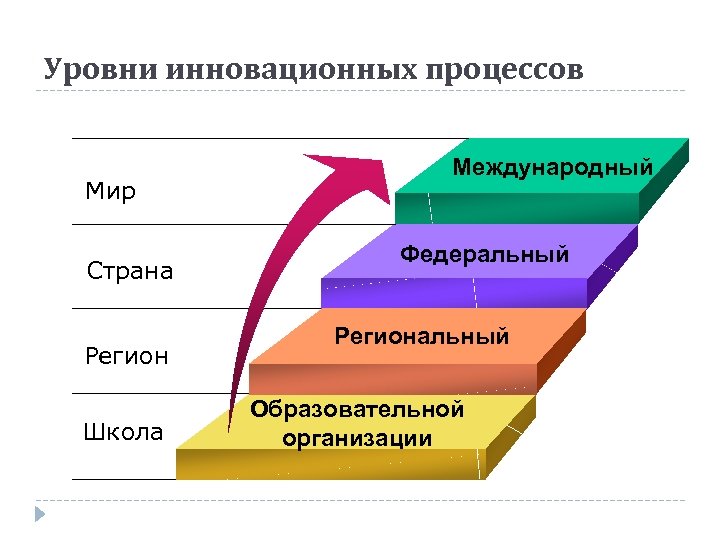 Уровни инновационных процессов

Мир
Страна
Регион
Школа

Международный
Федеральный
Региональный
Образовательной организации